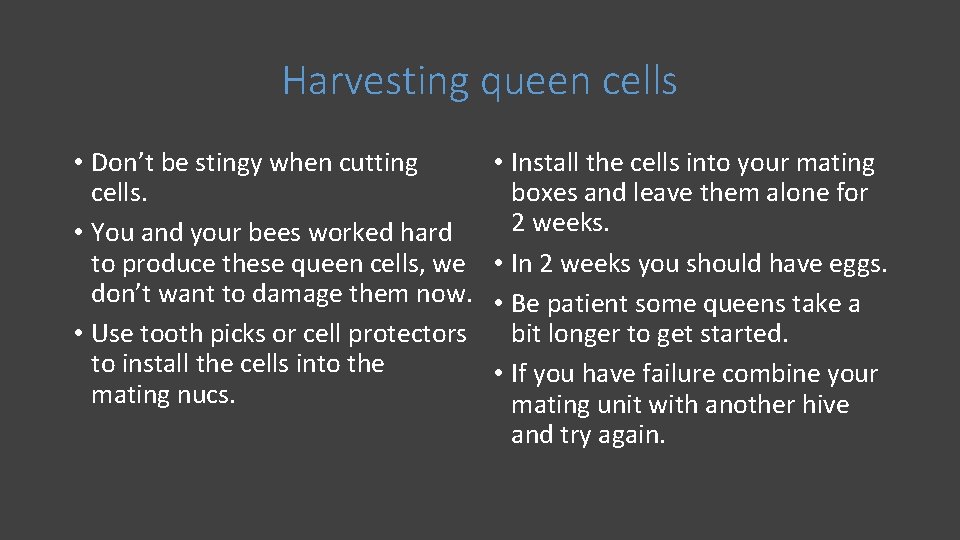 Harvesting queen cells

• Don't be stingy when cutting cells.
• You and your bees worked hard to produce these queen cells, we don't want to damage them now.
• Use tooth picks or cell protectors to install the cells into the mating nucs.

• Install the cells into your mating boxes and leave them alone for 2 weeks.
• In 2 weeks you should have eggs.
• Be patient some queens take a bit longer to get started.
• If you have failure combine your mating unit with another hive and try again.